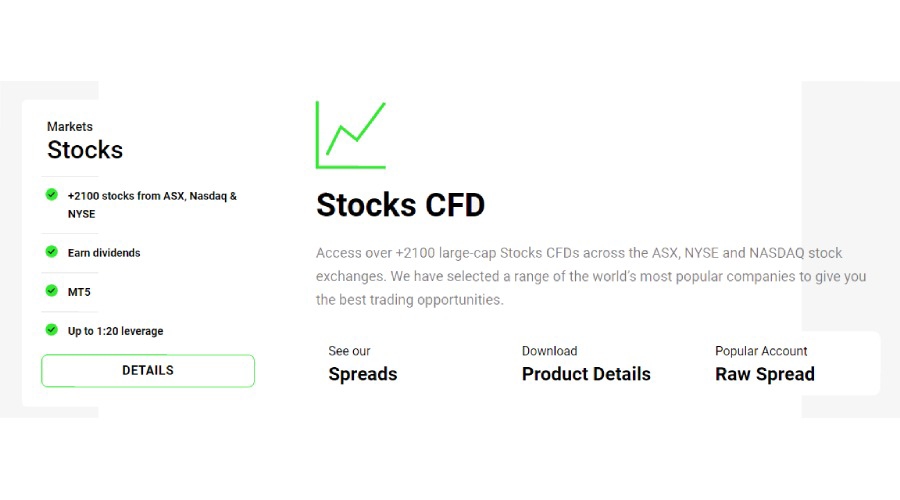 Markets
Stocks

+2100 stocks from ASX, Nasdaq & NYSE

Earn dividends

MT5

Up to 1:20 leverage

DETAILS

Stocks CFD

Access over +2100 large-cap Stocks CFDs across the ASX, NYSE and NASDAQ stock exchanges. We have selected a range of the world's most popular companies to give you the best trading opportunities.

See our
Spreads

Download
Product Details

Popular Account
Raw Spread